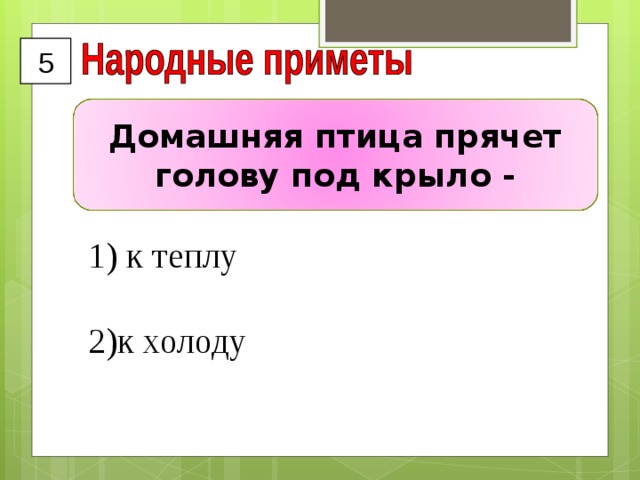 5

Народные приметы

Домашняя птица прячет голову под крыло -

1) к теплу

2)к холоду